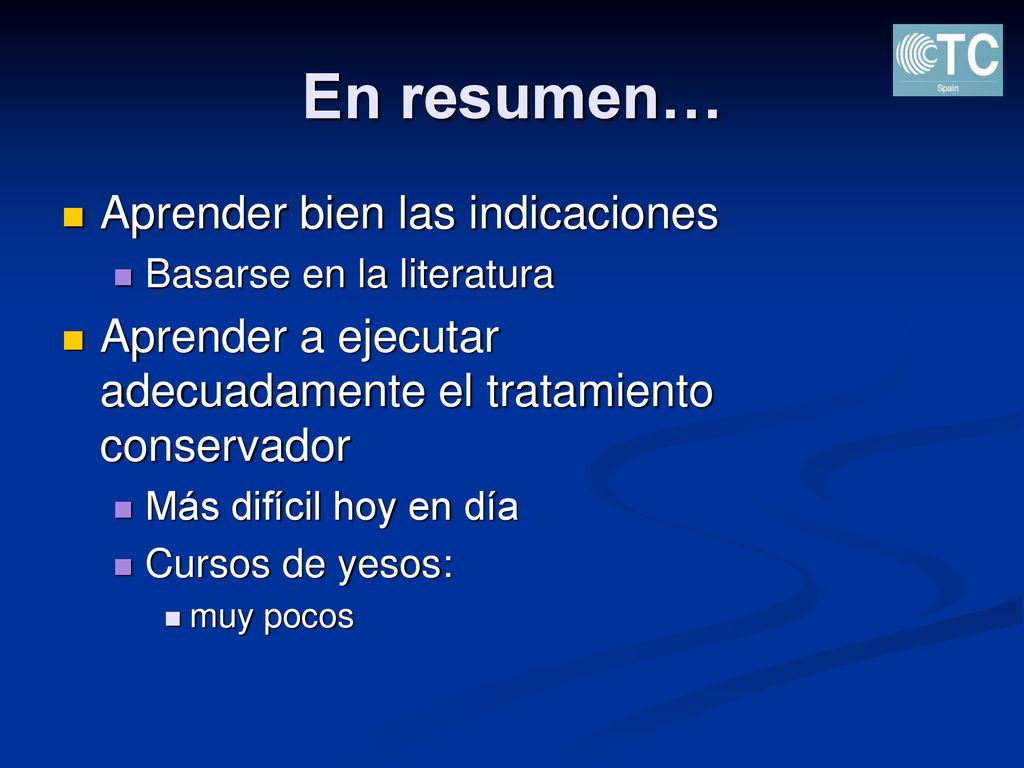 TC
Spain

En resumen…

Aprender bien las indicaciones
Basarse en la literatura
Aprender a ejecutar adecuadamente el tratamiento conservador
Más difícil hoy en día
Cursos de yesos:
muy pocos